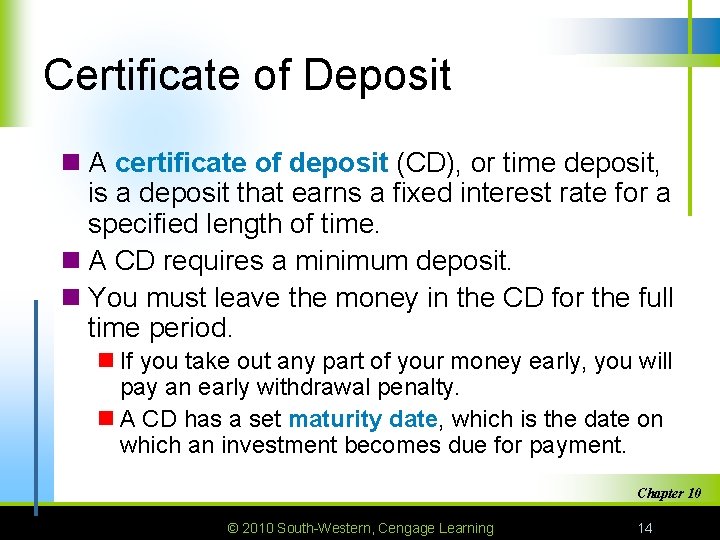 Certificate of Deposit

A certificate of deposit (CD), or time deposit, is a deposit that earns a fixed interest rate for a specified length of time.

A CD requires a minimum deposit.

You must leave the money in the CD for the full time period.

If you take out any part of your money early, you will pay an early withdrawal penalty.

A CD has a set maturity date, which is the date on which an investment becomes due for payment.

Chapter 10

© 2010 South-Western, Cengage Learning

14